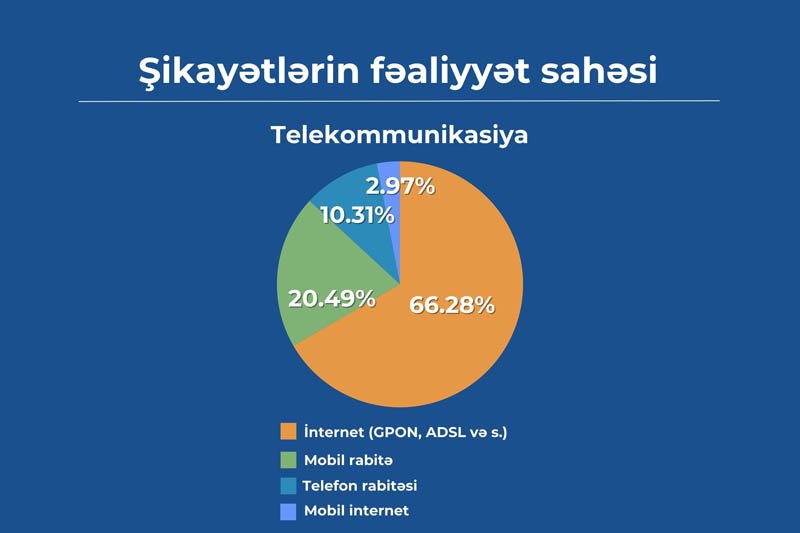 Şikayətlərin fəaliyyət sahəsi

Telekommunikasiya

2.97%
10.31%
20.49%
66.28%

İnternet (GPON, ADSL və s.)
Mobil rabitə
Telefon rabitəsi
Mobil internet